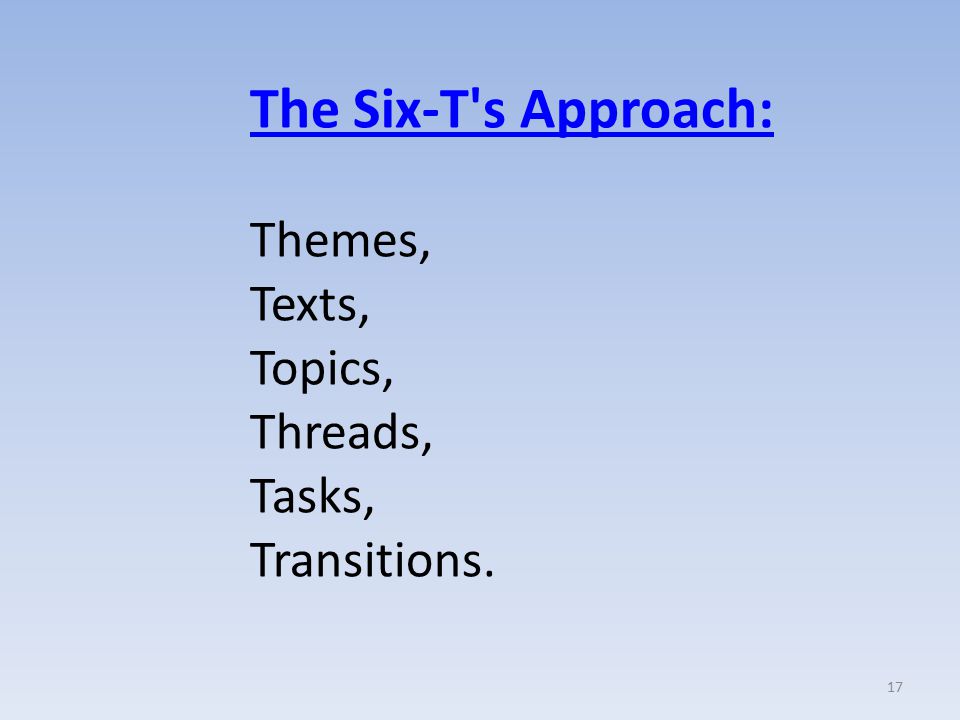 The Six-T's Approach:

Themes,
Texts,
Topics,
Threads,
Tasks,
Transitions.

17